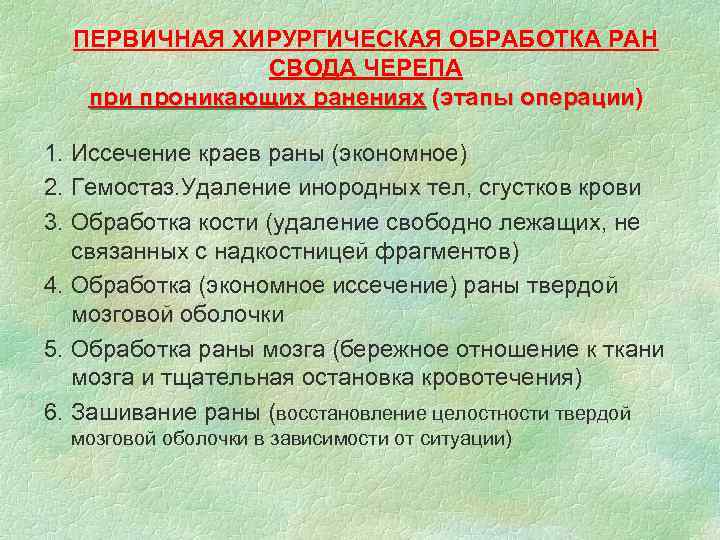 ПЕРВИЧНАЯ ХИРУРГИЧЕСКАЯ ОБРАБОТКА РАН СВОДА ЧЕРЕПА
при проникающих ранениях (этапы операции)

1. Иссечение краев раны (экономное)
2. Гемостаз.Удаление инородных тел, сгустков крови
3. Обработка кости (удаление свободно лежащих, не связанных с надкостницей фрагментов)
4. Обработка (экономное иссечение) раны твердой мозговой оболочки
5. Обработка раны мозга (бережное отношение к ткани мозга и тщательная остановка кровотечения)
6. Зашивание раны (восстановление целостности твердой мозговой оболочки в зависимости от ситуации)